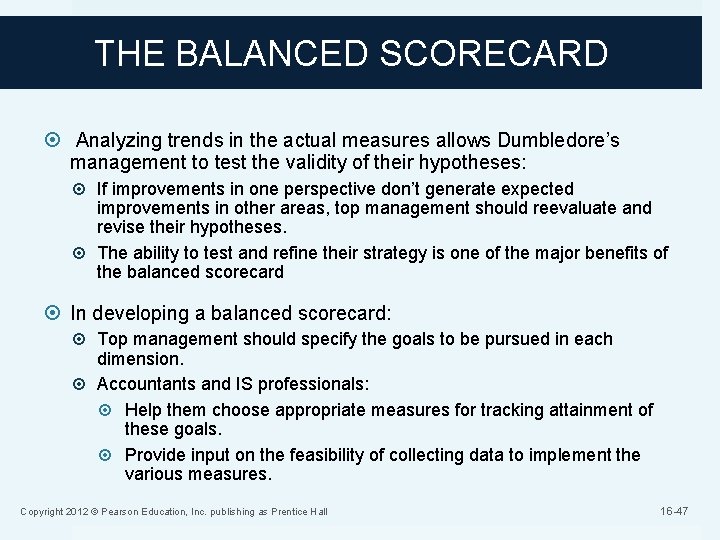 THE BALANCED SCORECARD

Analyzing trends in the actual measures allows Dumbledore's management to test the validity of their hypotheses:

If improvements in one perspective don't generate expected improvements in other areas, top management should reevaluate and revise their hypotheses.

The ability to test and refine their strategy is one of the major benefits of the balanced scorecard

In developing a balanced scorecard:

Top management should specify the goals to be pursued in each dimension.

Accountants and IS professionals:

Help them choose appropriate measures for tracking attainment of these goals.

Provide input on the feasibility of collecting data to implement the various measures.

Copyright 2012 © Pearson Education, Inc. publishing as Prentice Hall

16-47